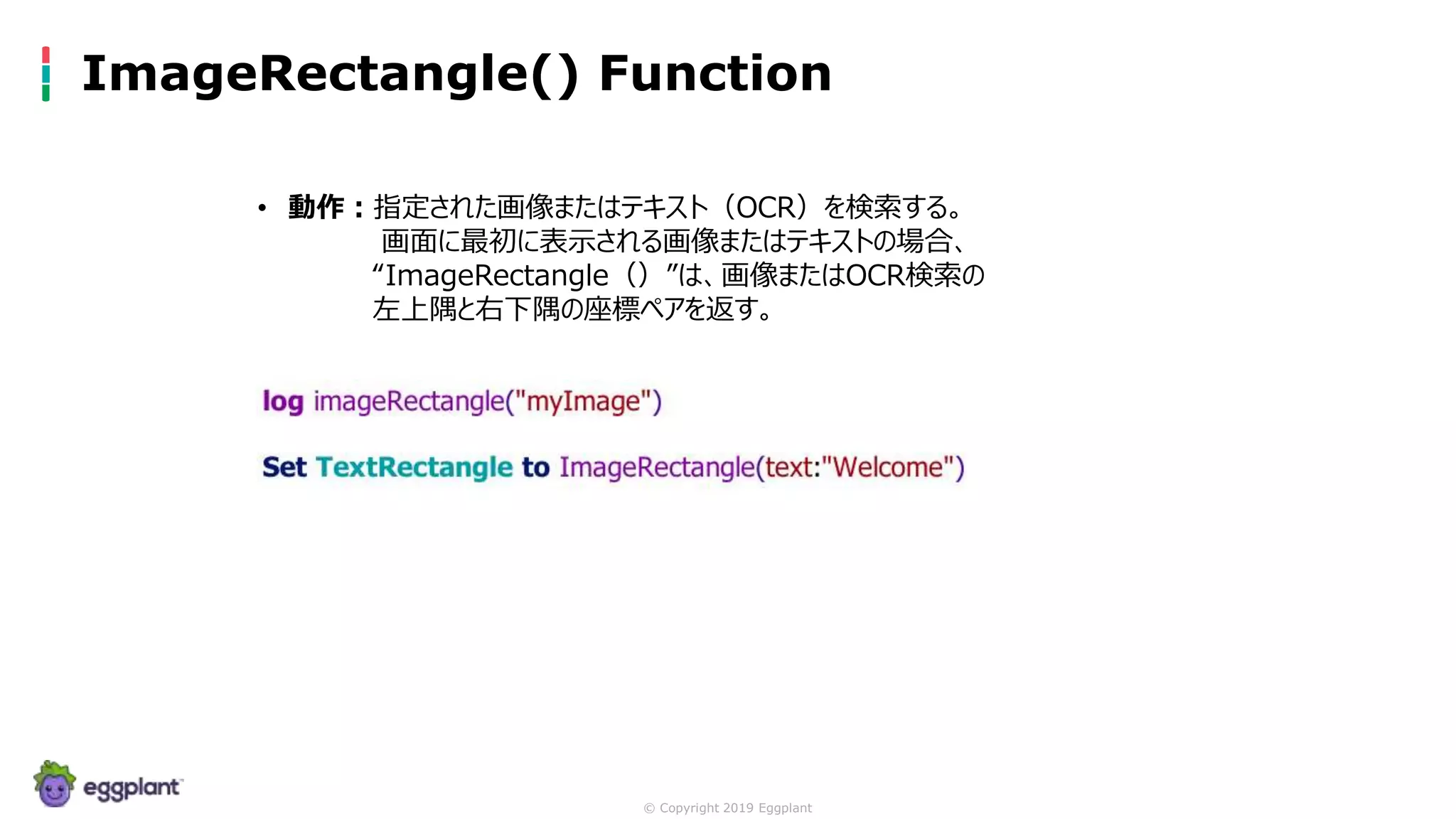 ImageRectangle() Function

• 動作：指定された画像またはテキスト（OCR）を検索する。画面に最初に表示される画像またはテキストの場合、“ImageRectangle（）”は、画像またはOCR検索の左上隅と右下隅の座標ペアを返す。

log imageRectangle("myImage")

Set TextRectangle to ImageRectangle(text:"Welcome")

eggplant

© Copyright 2019 Eggplant